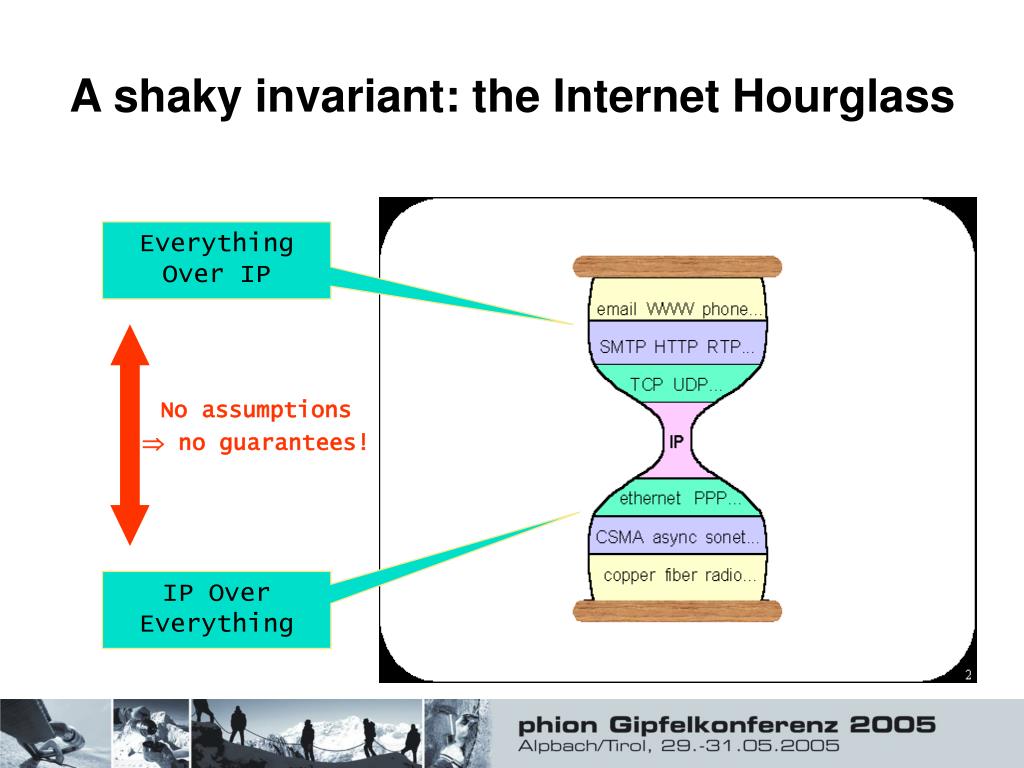 A shaky invariant: the Internet Hourglass

Everything Over IP

No assumptions
$\Rightarrow$ no guarantees!

IP Over Everything

email WWW phone...
SMTP HTTP RTP...
TCP UDP...
IP
ethernet PPP...
CSMA async sonet...
copper fiber radio...

2

phion Gipfelkonferenz 2005
Alpbach/Tirol, 29.-31.05.2005